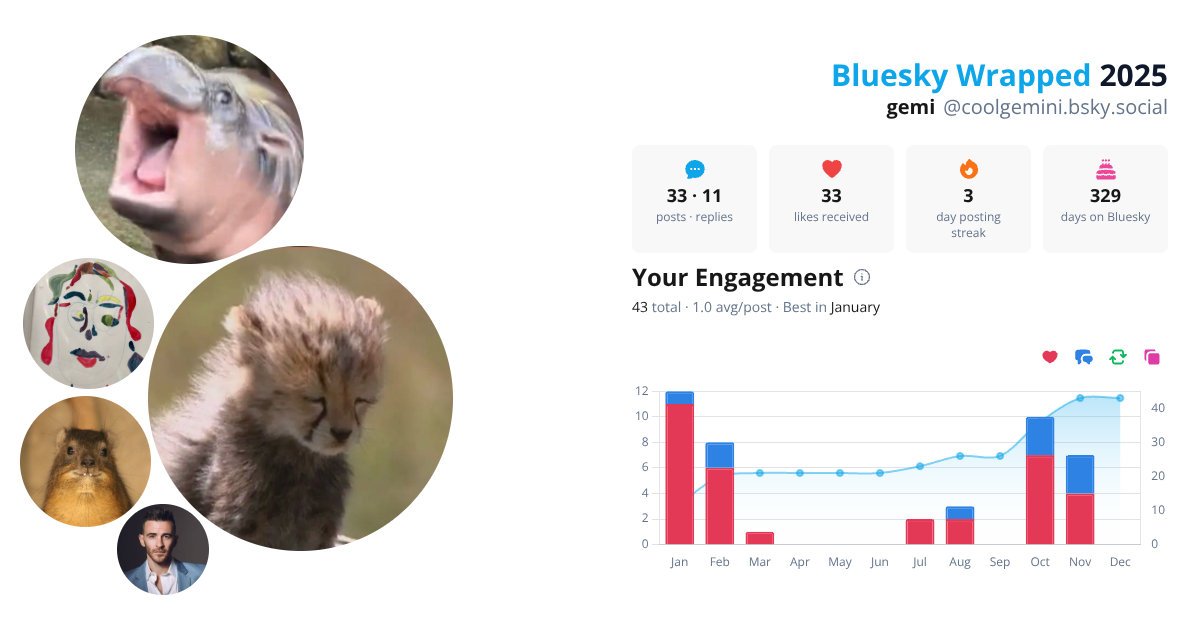 Bluesky Wrapped 2025
gemi @coolgemini.bsky.social

33 · 11
posts · replies

33
likes received

3
day posting streak

329
days on Bluesky

Your Engagement

43 total · 1.0 avg/post · Best in January

12
10
8
6
4
2
0

40
30
20
10
0

Jan Feb Mar Apr May Jun Jul Aug Sep Oct Nov Dec